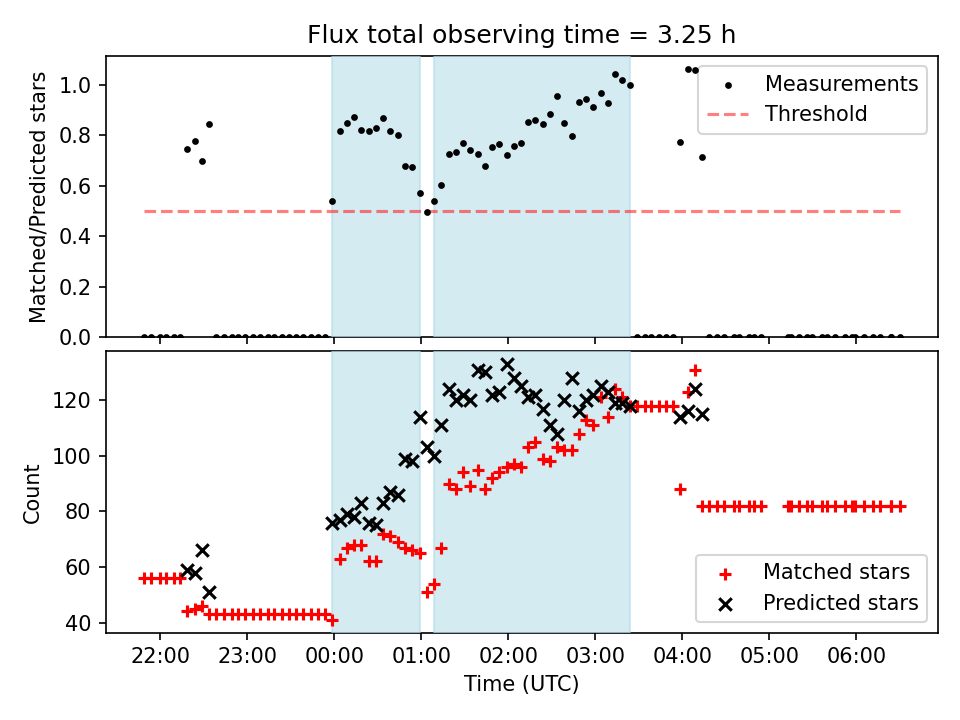 Flux total observing time = 3.25 h

Matched/Predicted stars

1.0
0.8
0.6
0.4
0.2
0.0

Measurements
Threshold

Count

120
100
80
60
40

Matched stars
Predicted stars

22:00
23:00
00:00
01:00
02:00
03:00
04:00
05:00
06:00

Time (UTC)